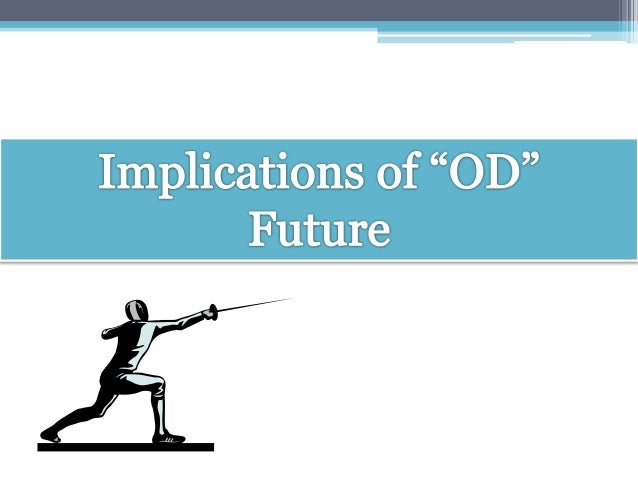 Implications of “OD” Future